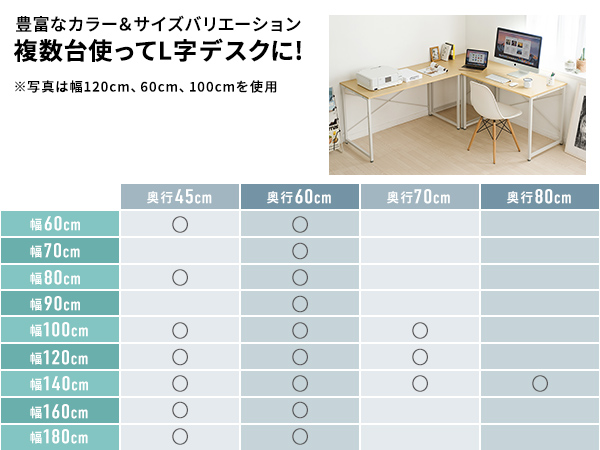 豊富なカラー＆サイズバリエーション
複数台使ってL字デスクに!

※写真は幅120cm、60cm、100cmを使用

| | 奥行45cm | 奥行60cm | 奥行70cm | 奥行80cm |
|---|---|---|---|---|
| 幅60cm | ○ | ○ | | |
| 幅70cm | | ○ | | |
| 幅80cm | ○ | ○ | | |
| 幅90cm | | ○ | | |
| 幅100cm | ○ | ○ | ○ | |
| 幅120cm | ○ | ○ | ○ | |
| 幅140cm | ○ | ○ | ○ | ○ |
| 幅160cm | ○ | ○ | | |
| 幅180cm | ○ | ○ | | |